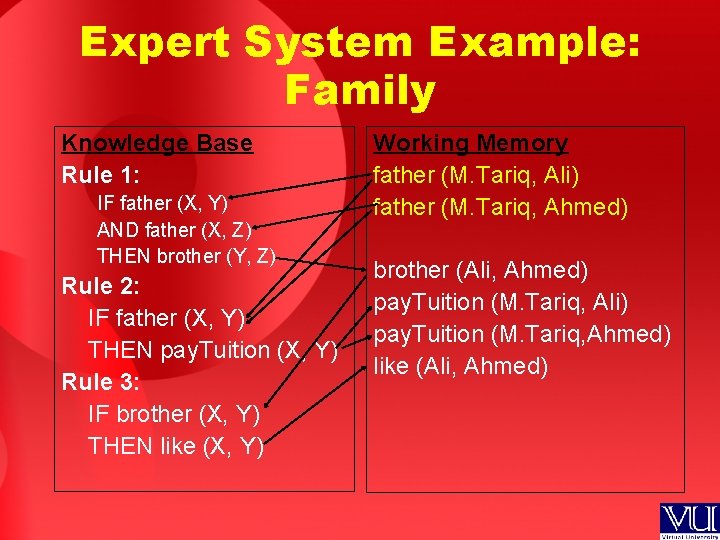 Expert System Example: Family

Knowledge Base

Rule 1:

IF father (X, Y)

AND father (X, Z)

THEN brother (Y, Z)

Rule 2:

IF father (X, Y)

THEN payTuition (X, Y)

Rule 3:

IF brother (X, Y)

THEN like (X, Y)

Working Memory

father (M.Tariq, Ali)

father (M.Tariq, Ahmed)

brother (Ali, Ahmed)

payTuition (M.Tariq, Ali)

payTuition (M.Tariq,Ahmed)

like (Ali, Ahmed)

VU

Virtual University